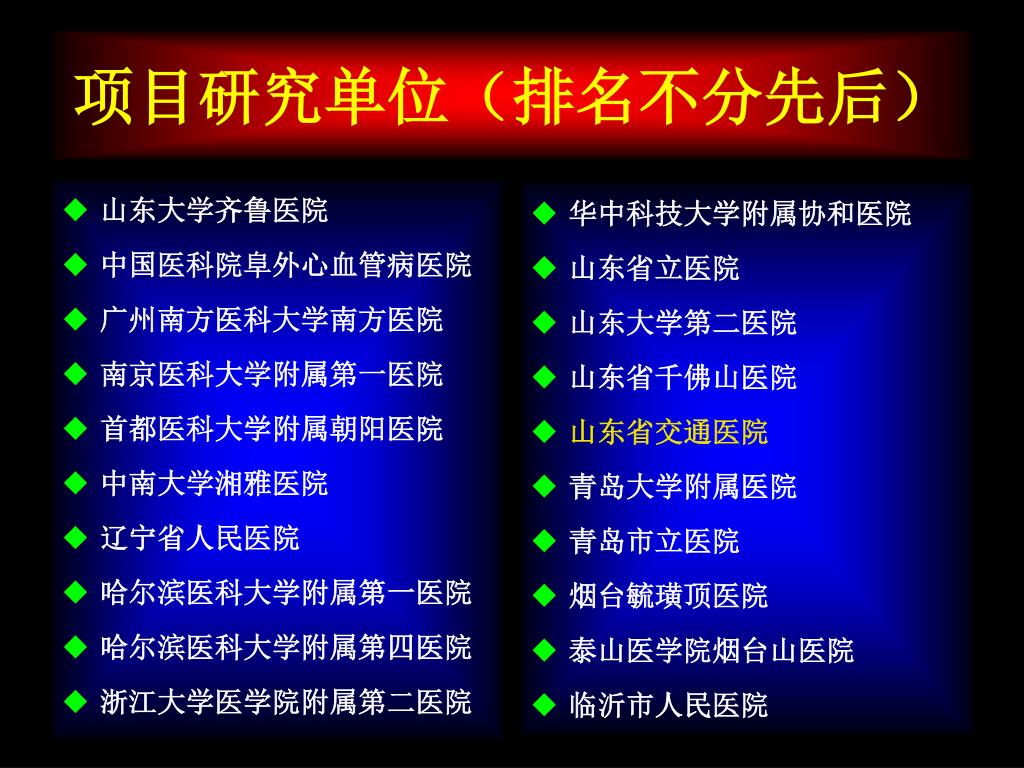 项目研究单位（排名不分先后）

◆ 山东大学齐鲁医院
◆ 中国医科院阜外心血管病医院
◆ 广州南方医科大学南方医院
◆ 南京医科大学附属第一医院
◆ 首都医科大学附属朝阳医院
◆ 中南大学湘雅医院
◆ 辽宁省人民医院
◆ 哈尔滨医科大学附属第一医院
◆ 哈尔滨医科大学附属第四医院
◆ 浙江大学医学院附属第二医院

◆ 华中科技大学附属协和医院
◆ 山东省立医院
◆ 山东大学第二医院
◆ 山东省千佛山医院
◆ 山东省交通医院
◆ 青岛大学附属医院
◆ 青岛市立医院
◆ 烟台毓璜顶医院
◆ 泰山医学院烟台山医院
◆ 临沂市人民医院